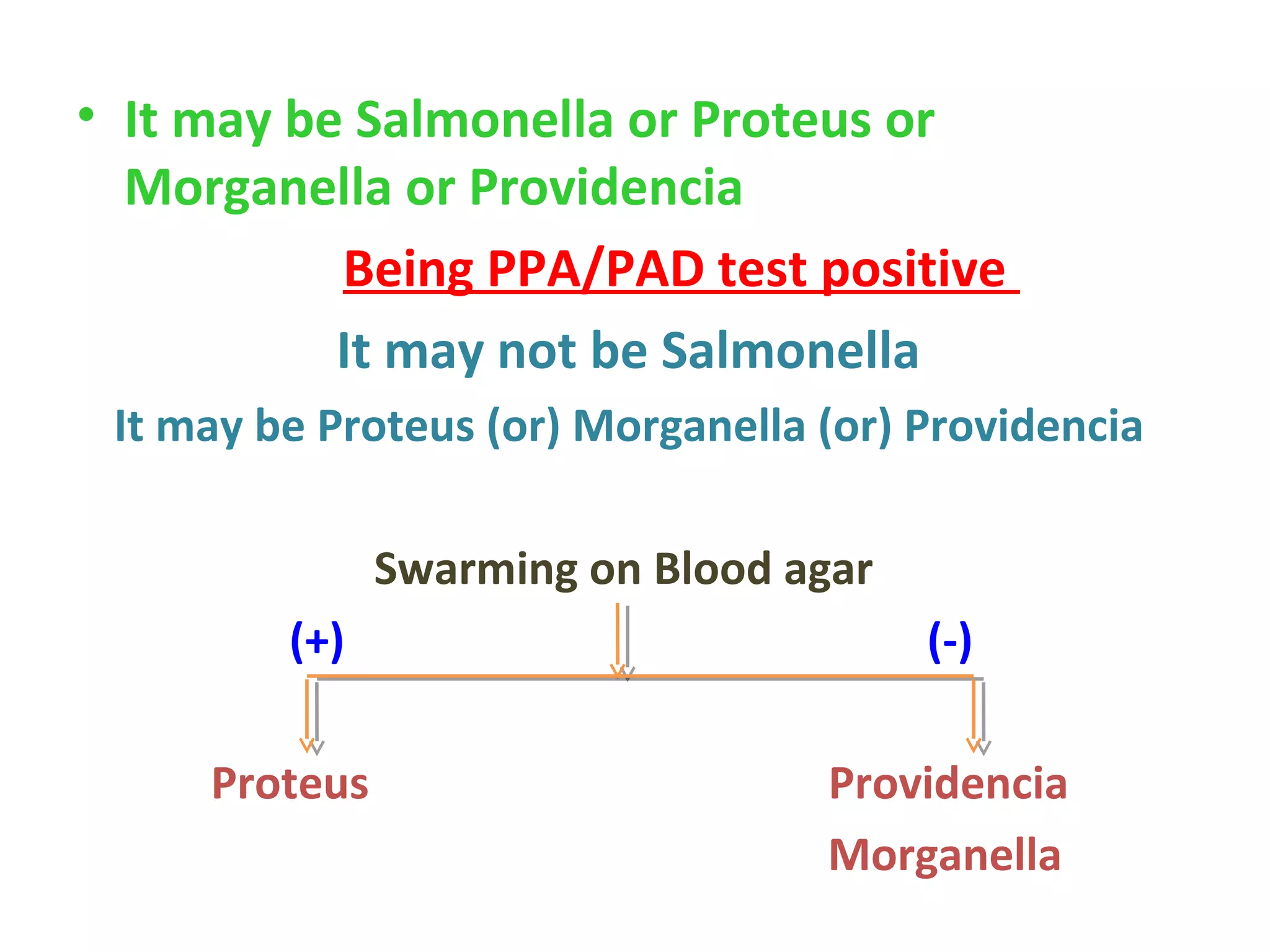 • It may be Salmonella or Proteus or Morganella or Providencia

Being PPA/PAD test positive

It may not be Salmonella

It may be Proteus (or) Morganella (or) Providencia

Swarming on Blood agar

(+)

(-)

Proteus

Providencia

Morganella